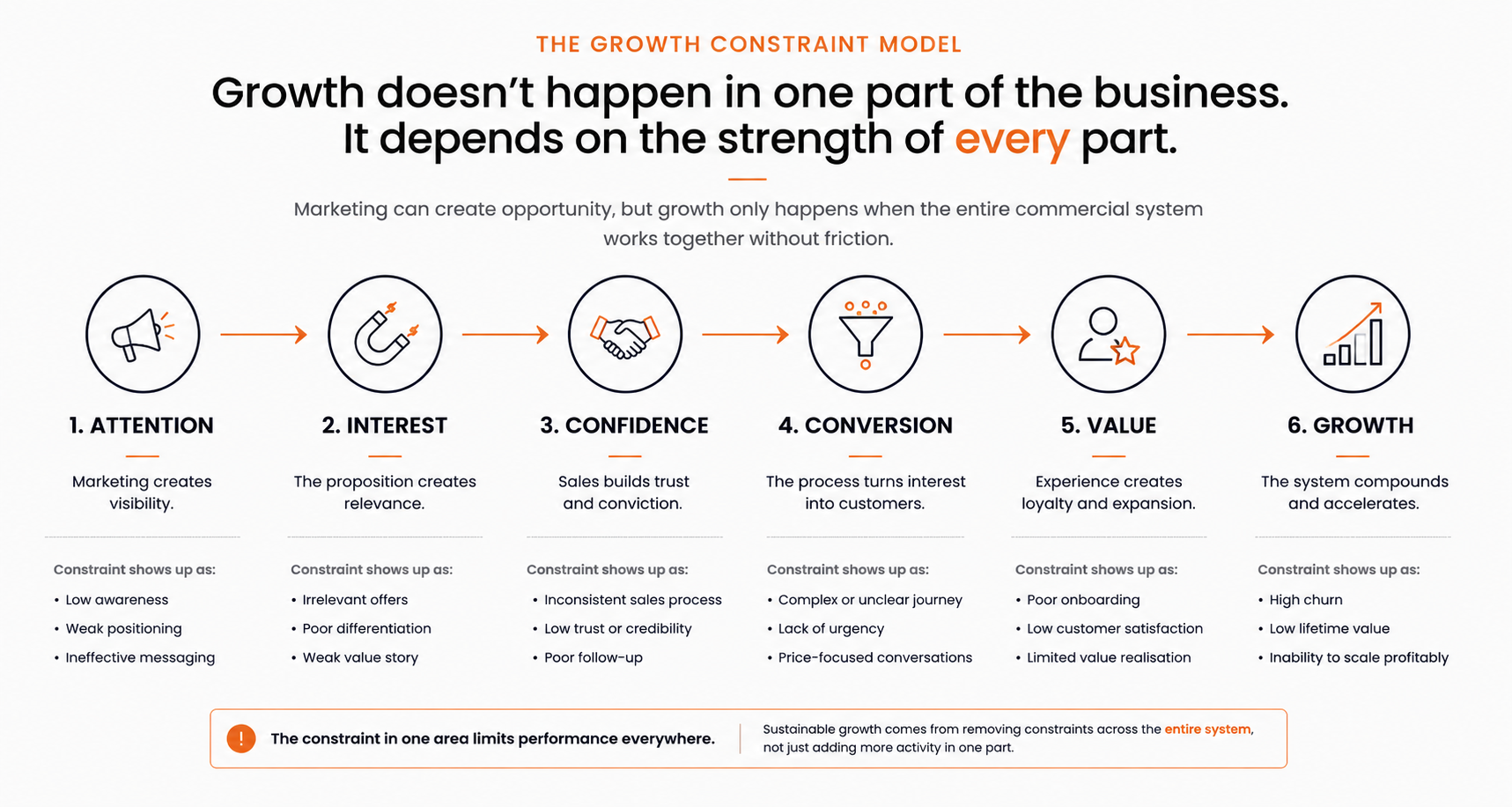 THE GROWTH CONSTRAINT MODEL

Growth doesn't happen in one part of the business. It depends on the strength of every part.

Marketing can create opportunity, but growth only happens when the entire commercial system works together without friction.

1. ATTENTION

Marketing creates visibility.

Constraint shows up as:
• Low awareness
• Weak positioning
• Ineffective messaging

2. INTEREST

The proposition creates relevance.

Constraint shows up as:
• Irrelevant offers
• Poor differentiation
• Weak value story

3. CONFIDENCE

Sales builds trust and conviction.

Constraint shows up as:
• Inconsistent sales process
• Low trust or credibility
• Poor follow-up

4. CONVERSION

The process turns interest into customers.

Constraint shows up as:
• Complex or unclear journey
• Lack of urgency
• Price-focused conversations

5. VALUE

Experience creates loyalty and expansion.

Constraint shows up as:
• Poor onboarding
• Low customer satisfaction
• Limited value realisation

6. GROWTH

The system compounds and accelerates.

Constraint shows up as:
• High churn
• Low lifetime value
• Inability to scale profitably

! The constraint in one area limits performance everywhere.

Sustainable growth comes from removing constraints across the entire system, not just adding more activity in one part.